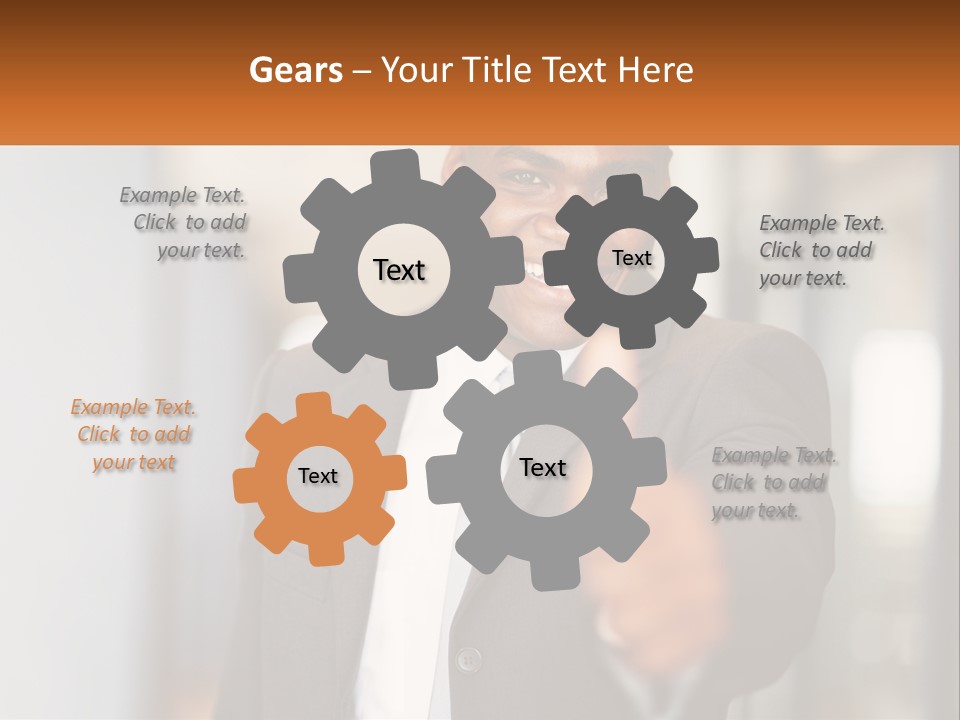 Gears – Your Title Text Here

Example Text. Click to add your text.

Text

Text

Example Text. Click to add your text.

Example Text. Click to add your text

Text

Text

Example Text. Click to add your text.